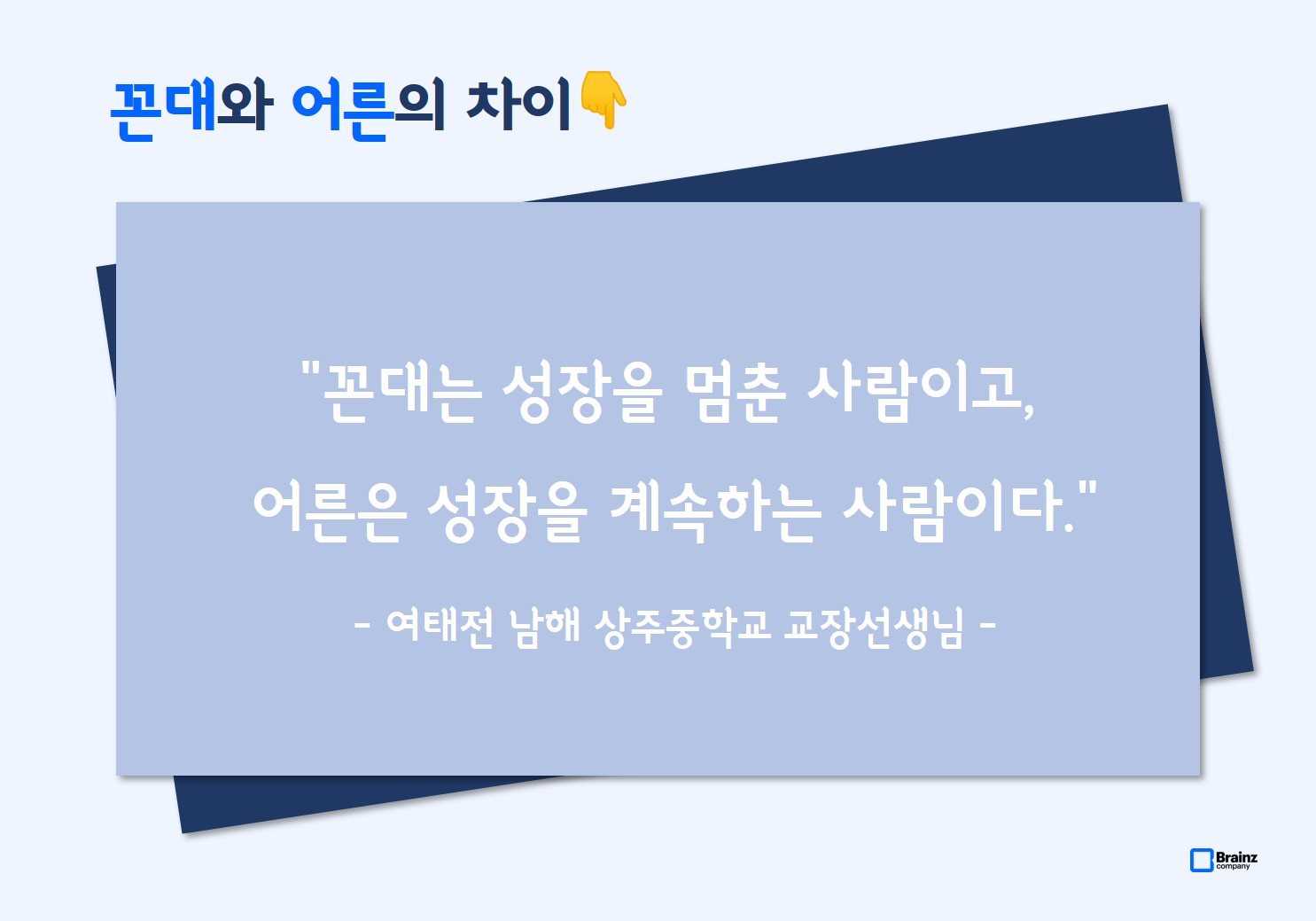 꼰대와 어른의 차이👇

"꼰대는 성장을 멈춘 사람이고,
어른은 성장을 계속하는 사람이다."

- 여태전 남해 상주중학교 교장선생님 -

Brainz company